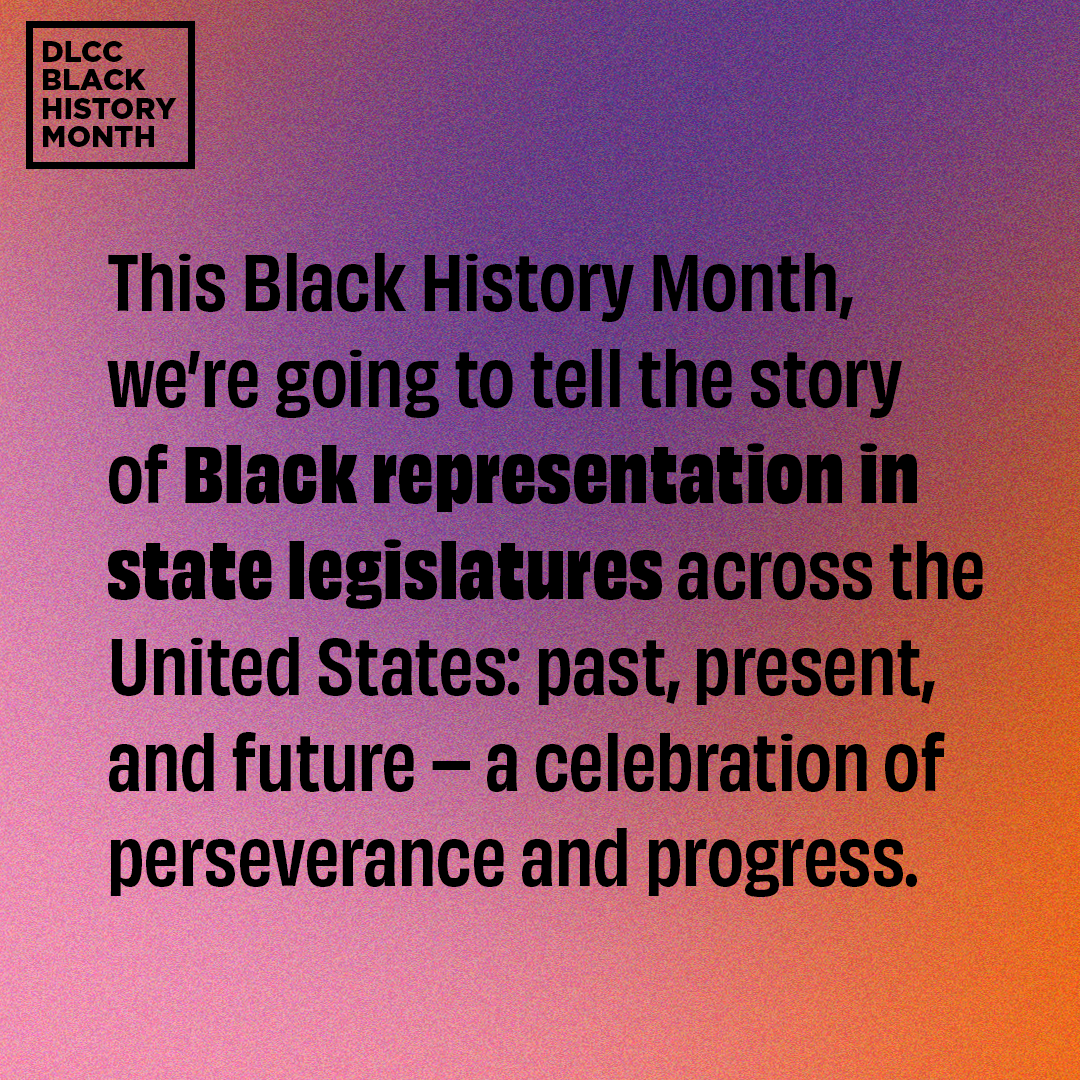 DLCC BLACK HISTORY MONTH

This Black History Month, we're going to tell the story of Black representation in state legislatures across the United States: past, present, and future – a celebration of perseverance and progress.